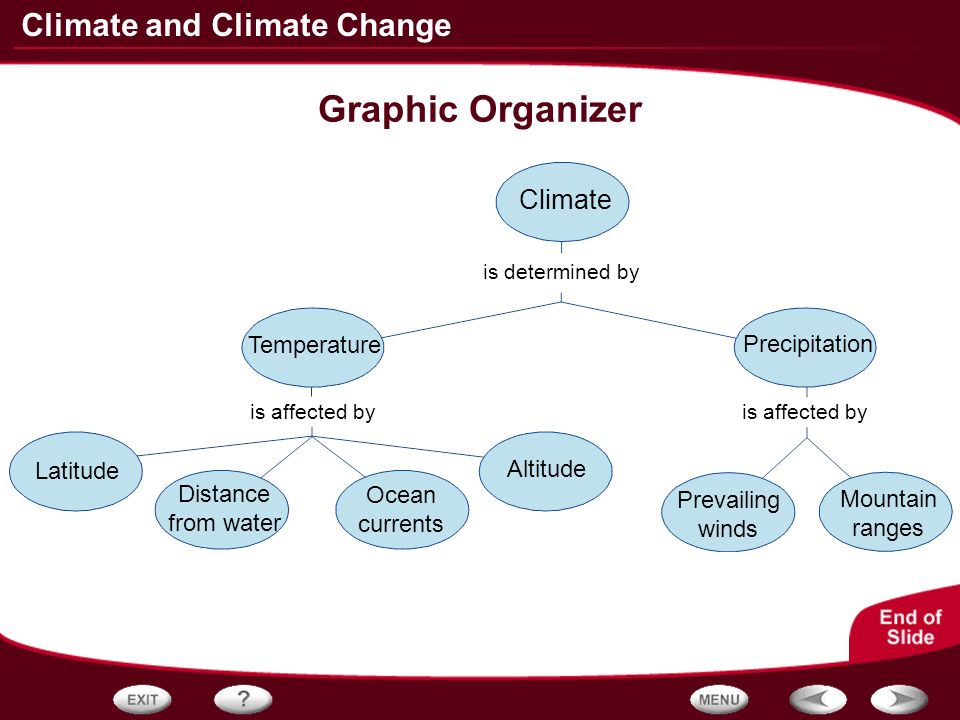 Climate and Climate Change

Graphic Organizer

Climate

is determined by

Temperature

Precipitation

is affected by

is affected by

Latitude

Distance from water

Ocean currents

Altitude

Prevailing winds

Mountain ranges

End of Slide

EXIT

?

MENU